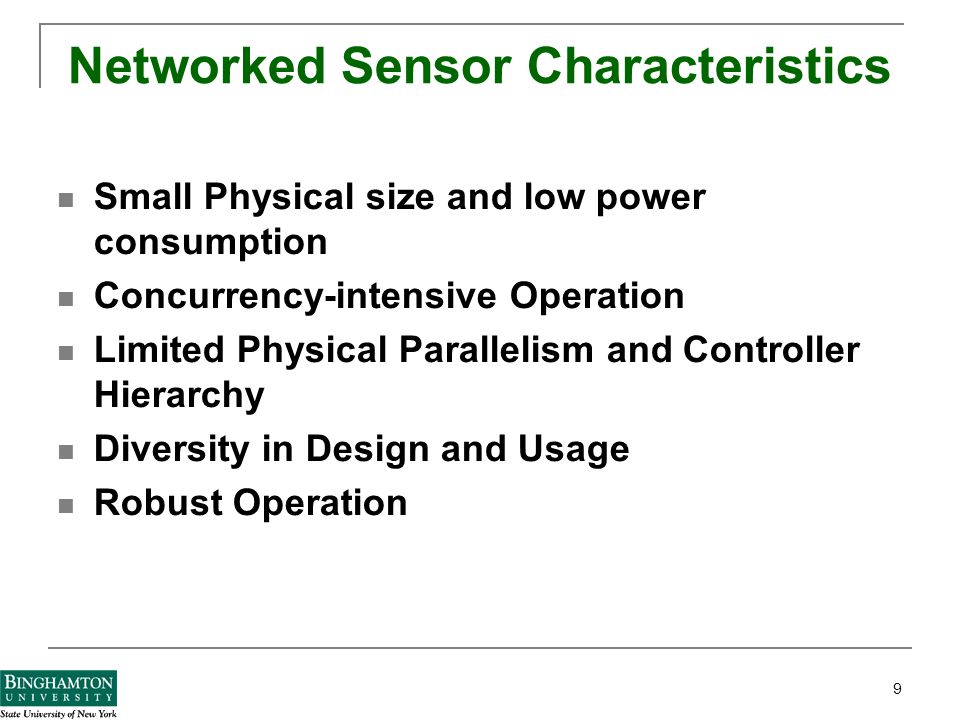 Networked Sensor Characteristics

- Small Physical size and low power consumption
- Concurrency-intensive Operation
- Limited Physical Parallelism and Controller Hierarchy
- Diversity in Design and Usage
- Robust Operation

BINGHAMTON UNIVERSITY
State University of New York

9